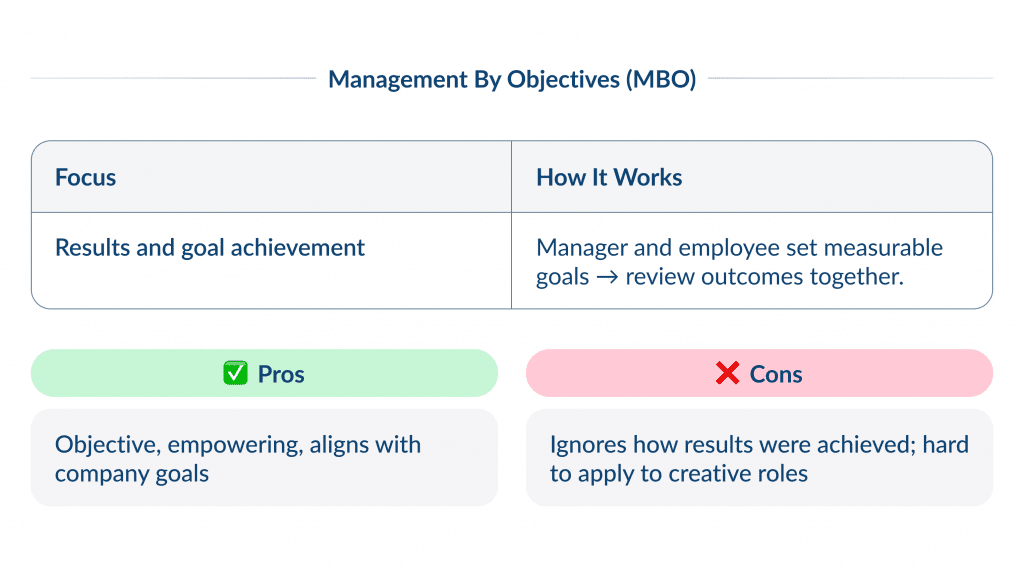 Management By Objectives (MBO)

| Focus | How It Works |
|---|---|
| Results and goal achievement | Manager and employee set measurable goals → review outcomes together. |

✅ Pros

Objective, empowering, aligns with company goals

❌ Cons

Ignores how results were achieved; hard to apply to creative roles